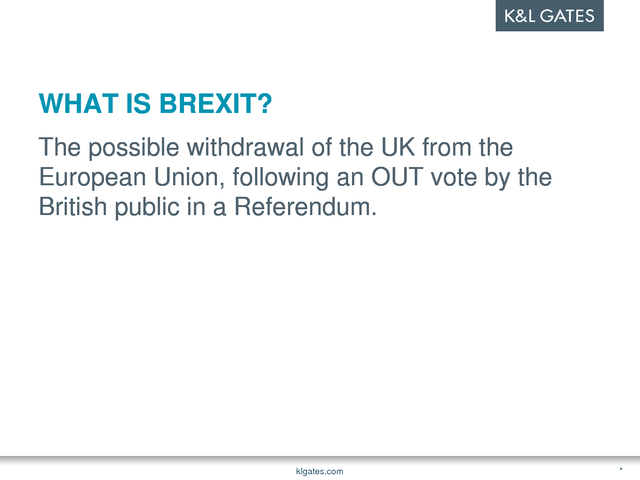 K&L GATES

WHAT IS BREXIT?

The possible withdrawal of the UK from the European Union, following an OUT vote by the British public in a Referendum.

klgates.com